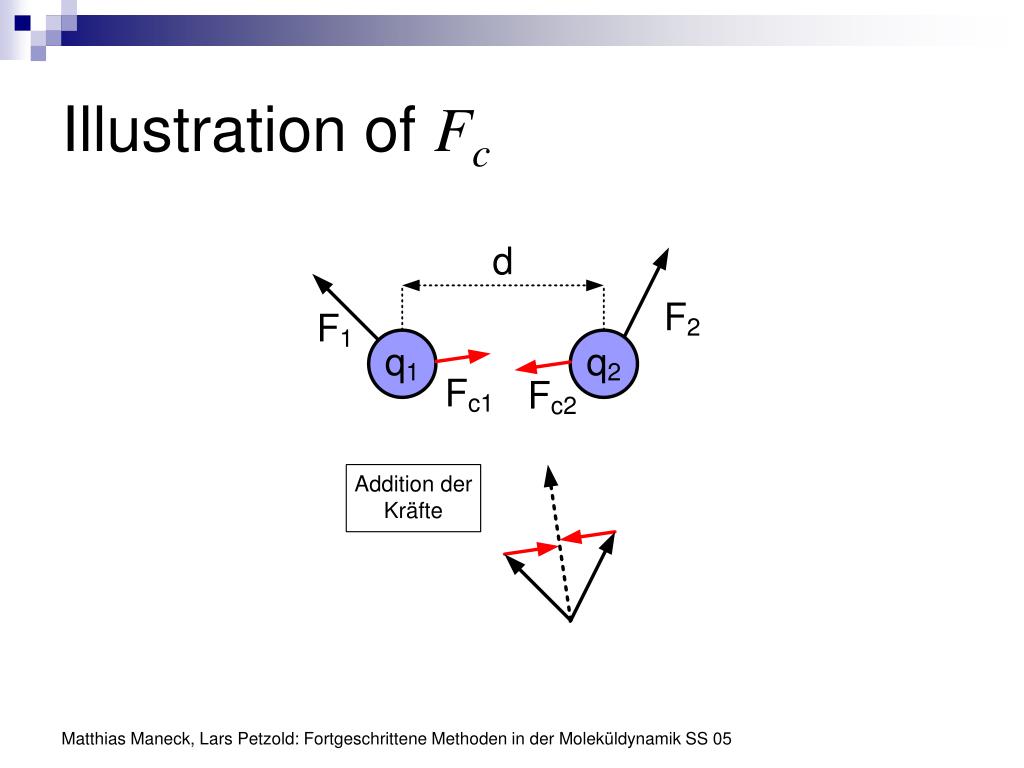 Illustration of $F_c$

d

$F_1$

$F_2$

$q_1$

$q_2$

$F_{c1}$

$F_{c2}$

Addition der Kräfte

Matthias Maneck, Lars Petzold: Fortgeschrittene Methoden in der Moleküldynamik SS 05